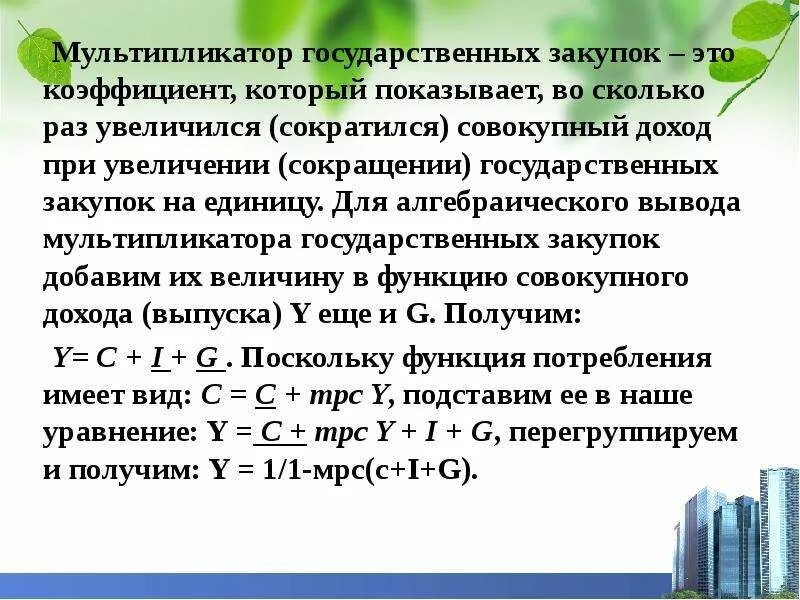 Мультипликатор государственных закупок – это коэффициент, который показывает, во сколько раз увеличился (сократился) совокупный доход при увеличении (сокращении) государственных закупок на единицу. Для алгебраического вывода мультипликатора государственных закупок добавим их величину в функцию совокупного дохода (выпуска) Y еще и G. Получим:

Y= C + I + G . Поскольку функция потребления имеет вид: C = C + mpc Y, подставим ее в наше уравнение: Y = C + mpc Y + I + G, перегруппируем и получим: Y = 1/1-мрс(с+I+G).